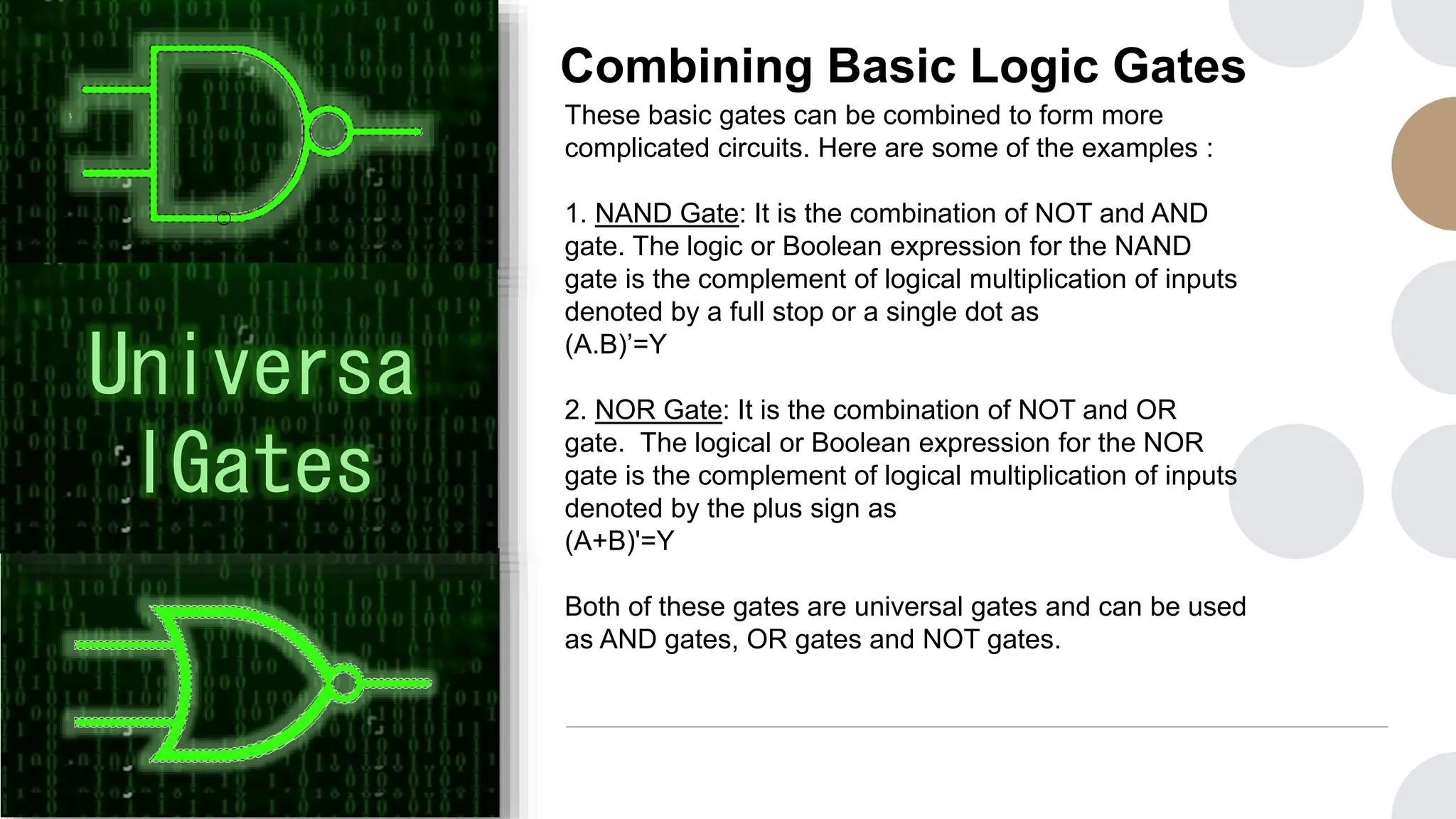 Universa
lGates

Combining Basic Logic Gates

These basic gates can be combined to form more complicated circuits. Here are some of the examples :

1. NAND Gate: It is the combination of NOT and AND gate. The logic or Boolean expression for the NAND gate is the complement of logical multiplication of inputs denoted by a full stop or a single dot as
(A.B)’=Y

2. NOR Gate: It is the combination of NOT and OR gate. The logical or Boolean expression for the NOR gate is the complement of logical multiplication of inputs denoted by the plus sign as
(A+B)'=Y

Both of these gates are universal gates and can be used as AND gates, OR gates and NOT gates.